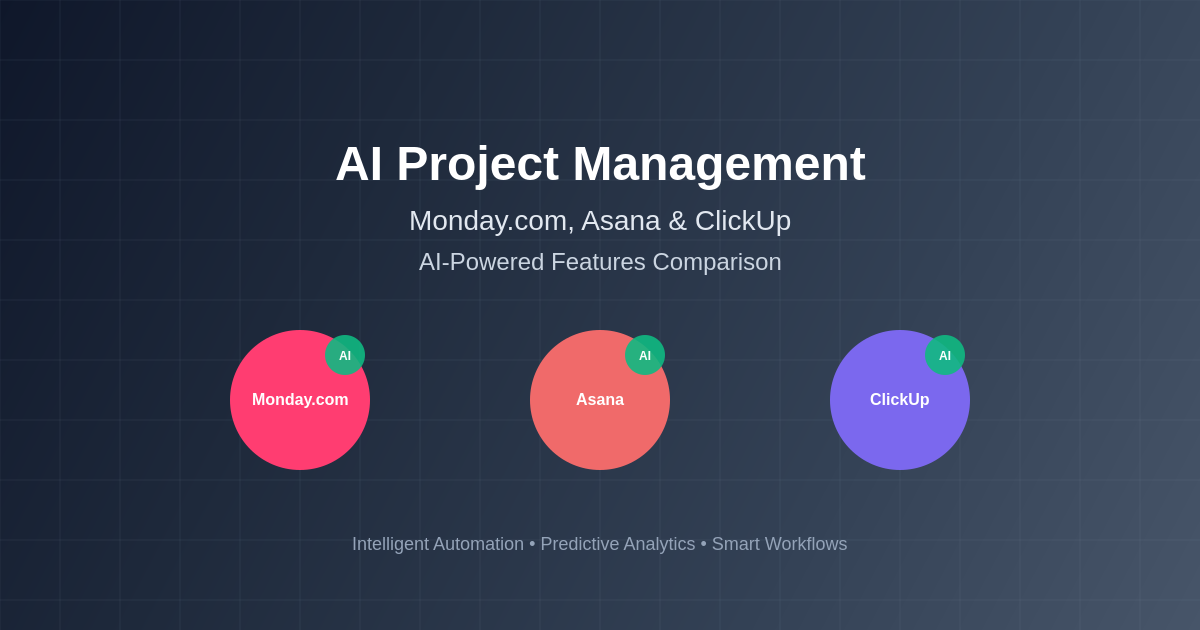 AI Project Management

Monday.com, Asana & ClickUp

AI-Powered Features Comparison

AI
Monday.com

AI
Asana

AI
ClickUp

Intelligent Automation • Predictive Analytics • Smart Workflows